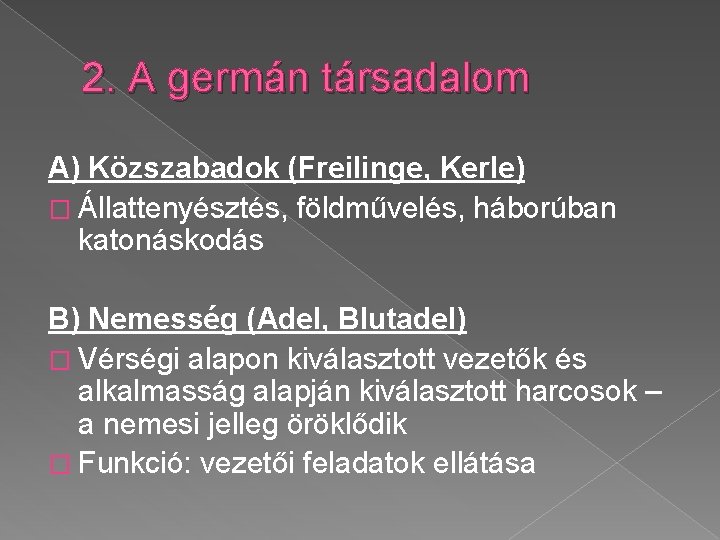 2. A germán társadalom

A) Közszabadok (Freilinge, Kerle)

Állattenyésztés, földművelés, háborúban katonáskodás

B) Nemesség (Adel, Blutadel)

Vérségi alapon kiválasztott vezetők és alkalmasság alapján kiválasztott harcosok – a nemesi jelleg öröklődik

Funkció: vezetői feladatok ellátása